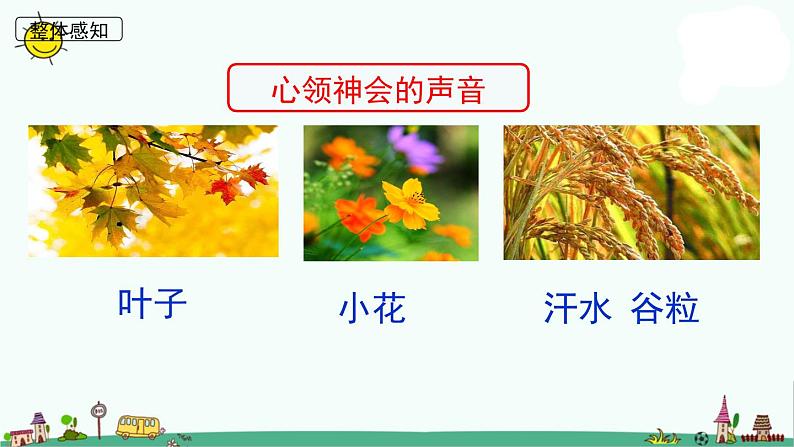 整体感知

心领神会的声音

叶子

小花

汗水 谷粒